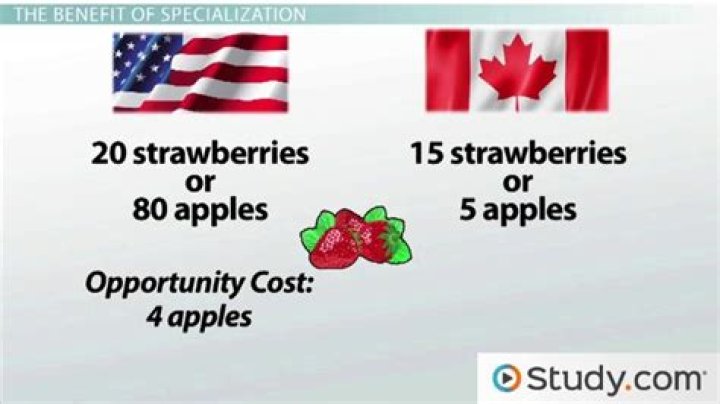 THE BENEFIT OF SPECIALIZATION

20 strawberries
or
80 apples

Opportunity Cost:
4 apples

15 strawberries
or
5 apples

Study.com